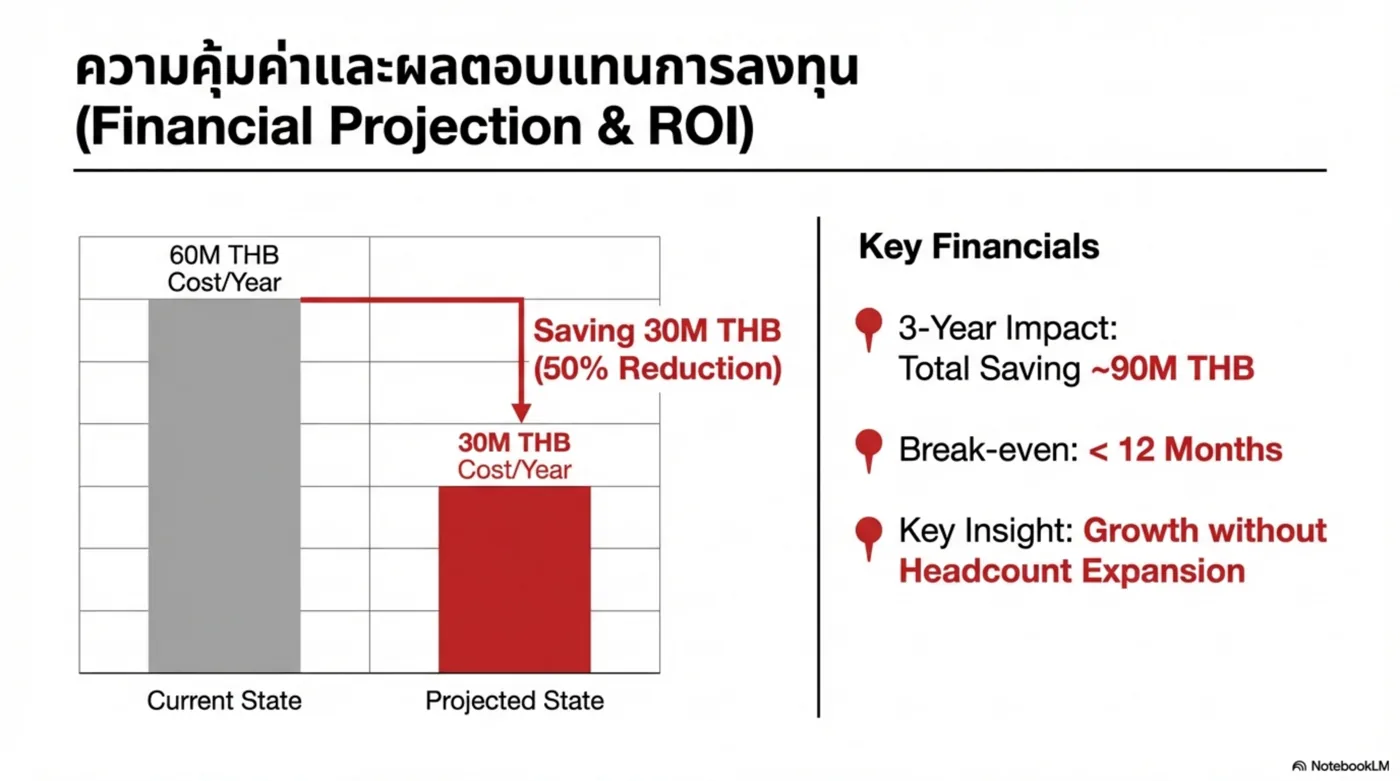 ความคุ้มค่าและผลตอบแทนการลงทุน (Financial Projection & ROI)

60M THB Cost/Year

Saving 30M THB (50% Reduction)

30M THB Cost/Year

Current State

Projected State

Key Financials

3-Year Impact: Total Saving ~90M THB

Break-even: < 12 Months

Key Insight: Growth without Headcount Expansion

NotebookLM